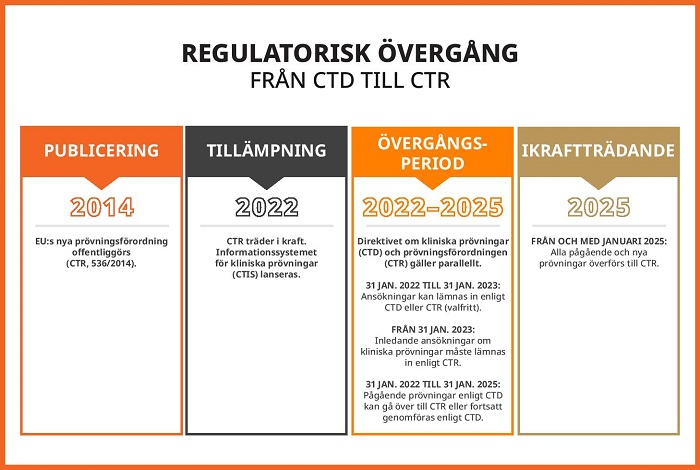 REGULATORISK ÖVERGÅNG
FRÅN CTD TILL CTR

PUBLICERING

2014

EU:s nya prövningsförordning offentliggörs (CTR, 536/2014).

TILLÄMPNING

2022

CTR träder i kraft. Informationssystemet för kliniska prövningar (CTIS) lanseras.

ÖVERGÅNGS-PERIOD

2022–2025

Direktivet om kliniska prövningar (CTD) och prövningsförordningen (CTR) gäller parallellt.

31 JAN. 2022 TILL 31 JAN. 2023: Ansökningar kan lämnas in enligt CTD eller CTR (valfritt).

FRÅN 31 JAN. 2023: Inledande ansökningar om kliniska prövningar måste lämnas in enligt CTR.

31 JAN. 2022 TILL 31 JAN. 2025: Pågående prövningar enligt CTD kan gå över till CTR eller fortsatt genomföras enligt CTD.

IKRAFTTRÄDANDE

2025

FRÅN OCH MED JANUARI 2025: Alla pågående och nya prövningar överförs till CTR.